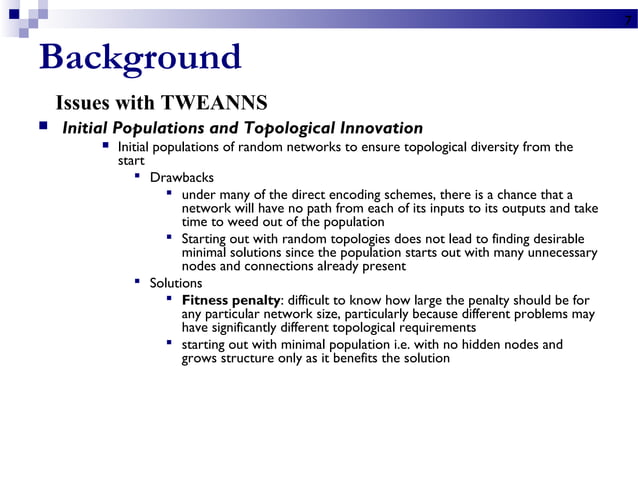 7

Background

Issues with TWEANNS

Initial Populations and Topological Innovation

Initial populations of random networks to ensure topological diversity from the start

Drawbacks

under many of the direct encoding schemes, there is a chance that a network will have no path from each of its inputs to its outputs and take time to weed out of the population

Starting out with random topologies does not lead to finding desirable minimal solutions since the population starts out with many unnecessary nodes and connections already present

Solutions

Fitness penalty: difficult to know how large the penalty should be for any particular network size, particularly because different problems may have significantly different topological requirements

starting out with minimal population i.e. with no hidden nodes and grows structure only as it benefits the solution